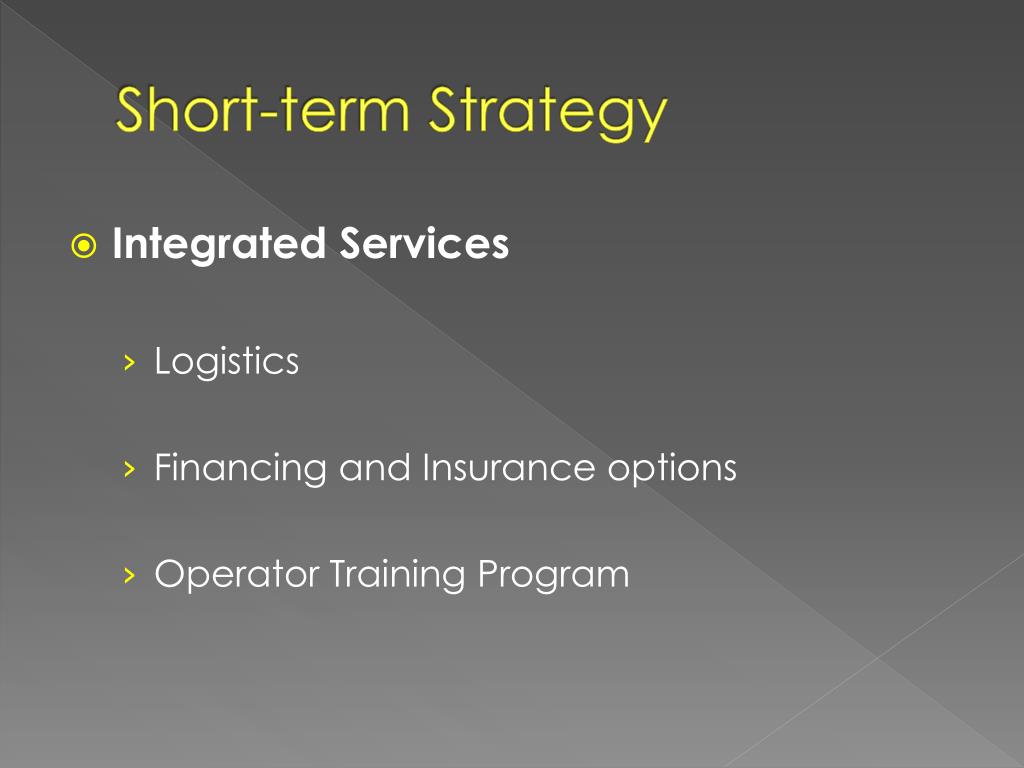 Short-term Strategy

Integrated Services

› Logistics

› Financing and Insurance options

› Operator Training Program